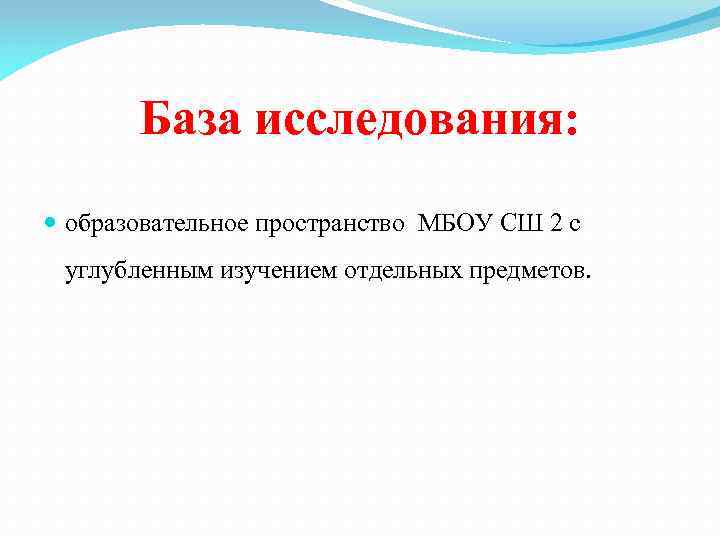 База исследования:

образовательное пространство МБОУ СШ 2 с углубленным изучением отдельных предметов.